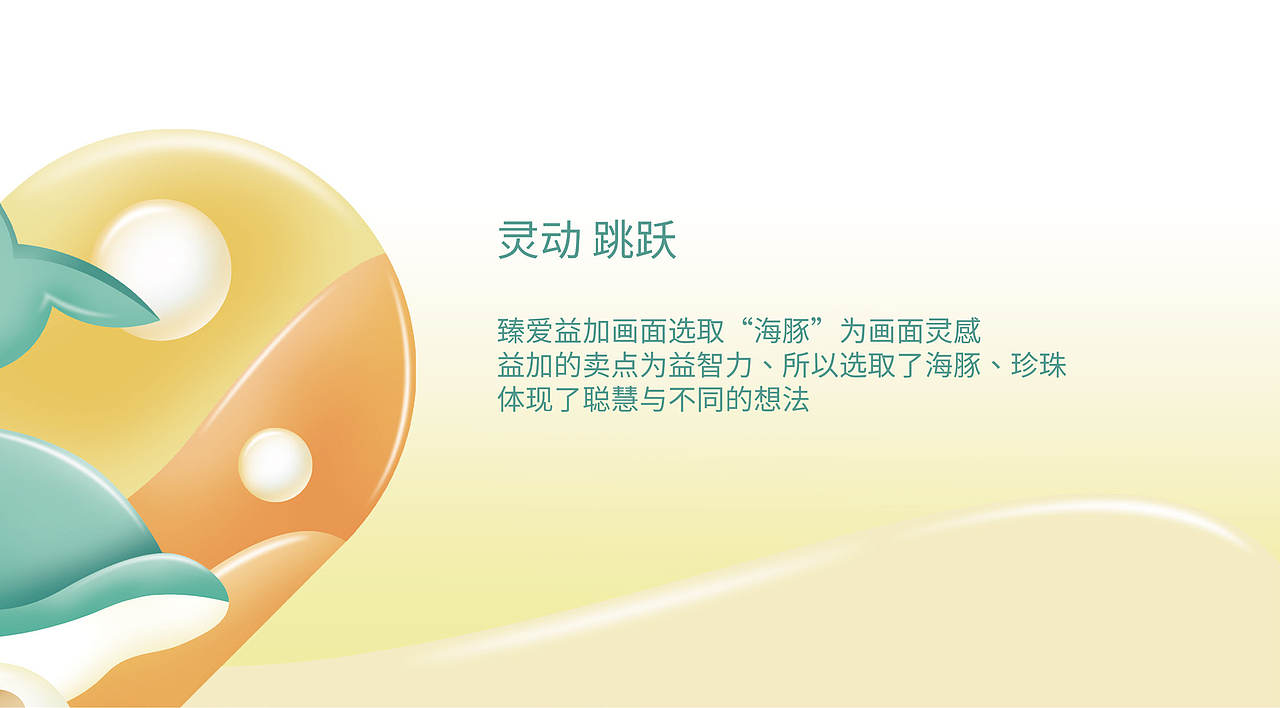 灵动 跳跃

臻爱益加画面选取“海豚”为画面灵感
益加的卖点为益智力、所以选取了海豚、珍珠
体现了聪慧与不同的想法